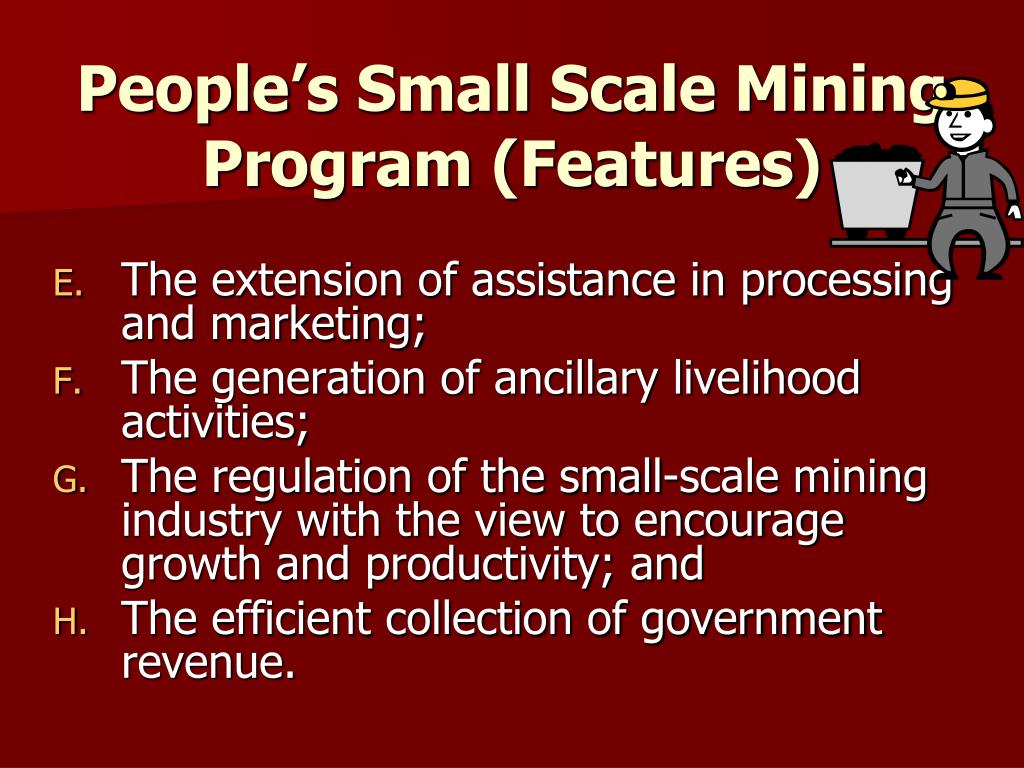 People's Small Scale Mining Program (Features)

E. The extension of assistance in processing and marketing;
F. The generation of ancillary livelihood activities;
G. The regulation of the small-scale mining industry with the view to encourage growth and productivity; and
H. The efficient collection of government revenue.